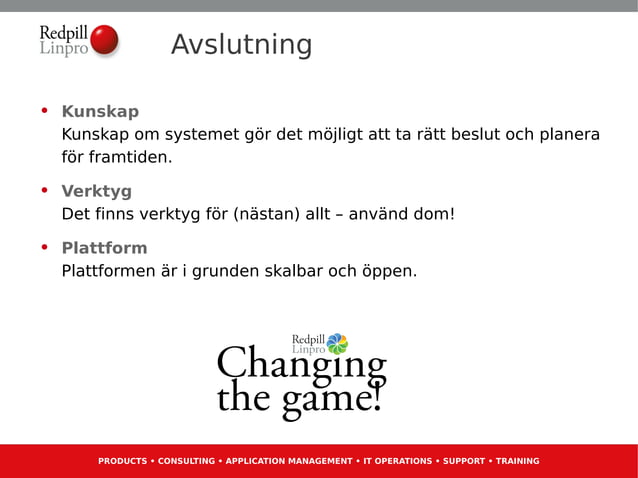 Redpill Linpro

Avslutning

• Kunskap
Kunskap om systemet gör det möjligt att ta rätt beslut och planera för framtiden.

• Verktyg
Det finns verktyg för (nästan) allt – använd dom!

• Plattform
Plattformen är i grunden skalbar och öppen.

Redpill Linpro
Changing the game!

PRODUCTS • CONSULTING • APPLICATION MANAGEMENT • IT OPERATIONS • SUPPORT • TRAINING